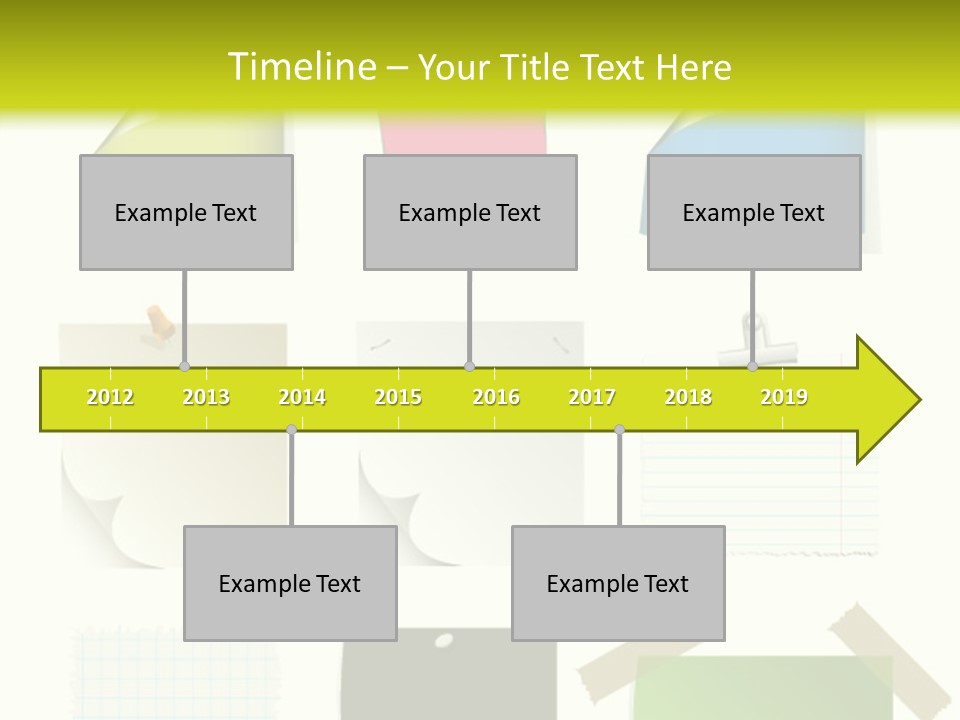 Timeline – Your Title Text Here

Example Text

Example Text

Example Text

2012
2013
2014
2015
2016
2017
2018
2019

Example Text

Example Text